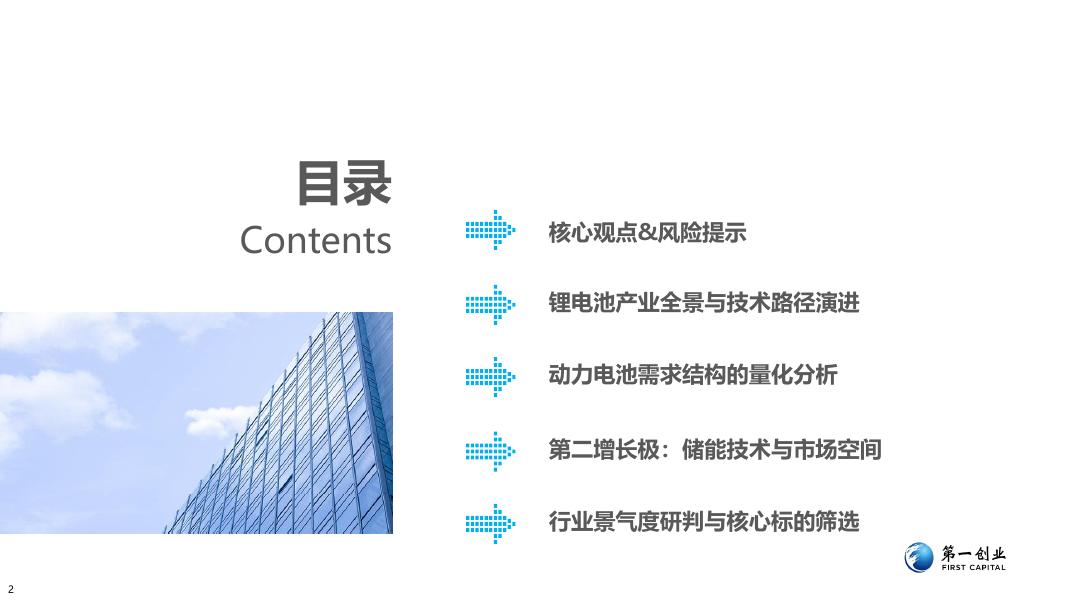 目录
Contents

核心观点&风险提示

锂电池产业全景与技术路径演进

动力电池需求结构的量化分析

第二增长极：储能技术与市场空间

行业景气度研判与核心标的筛选

第一创业
FIRST CAPITAL

2